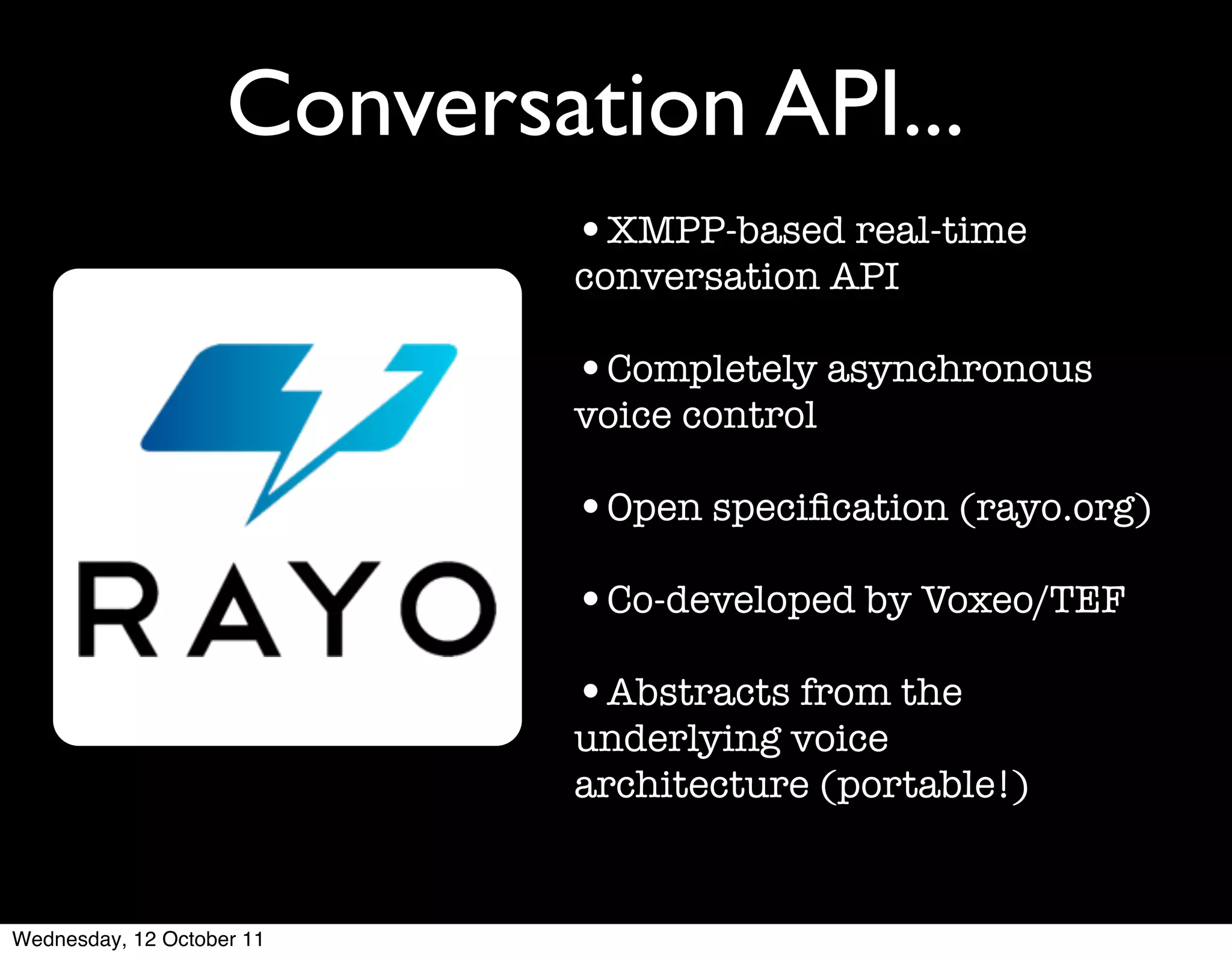 Conversation API...

RAYO

• XMPP-based real-time conversation API

• Completely asynchronous voice control

• Open specification (rayo.org)

• Co-developed by Voxeo/TEF

• Abstracts from the underlying voice architecture (portable!)

Wednesday, 12 October 11